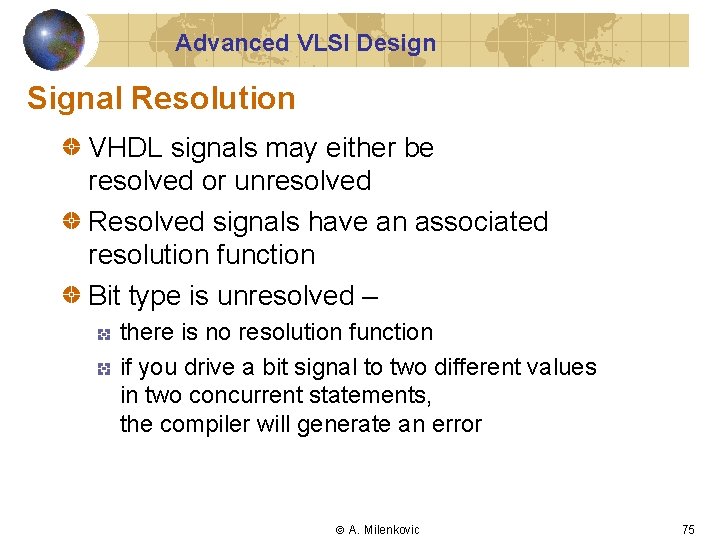 Advanced VLSI Design

Signal Resolution

VHDL signals may either be resolved or unresolved

Resolved signals have an associated resolution function

Bit type is unresolved –

there is no resolution function

if you drive a bit signal to two different values in two concurrent statements, the compiler will generate an error

© A. Milenkovic

75